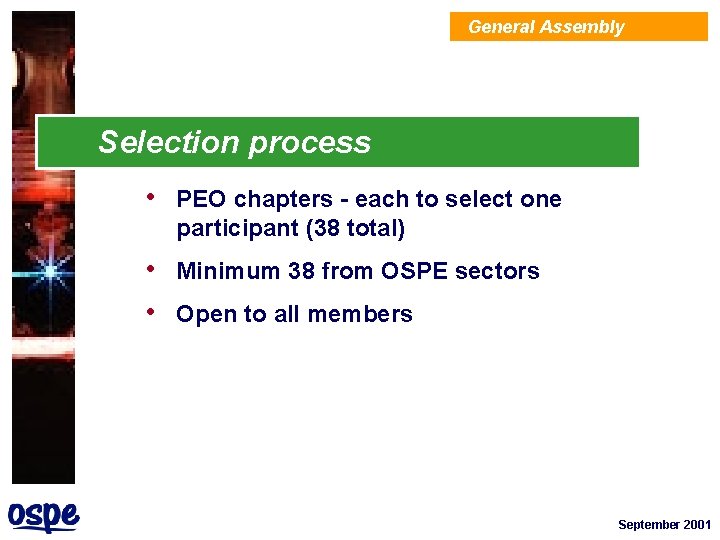 General Assembly

Selection process

• PEO chapters - each to select one participant (38 total)
• Minimum 38 from OSPE sectors
• Open to all members

ospe

September 2001